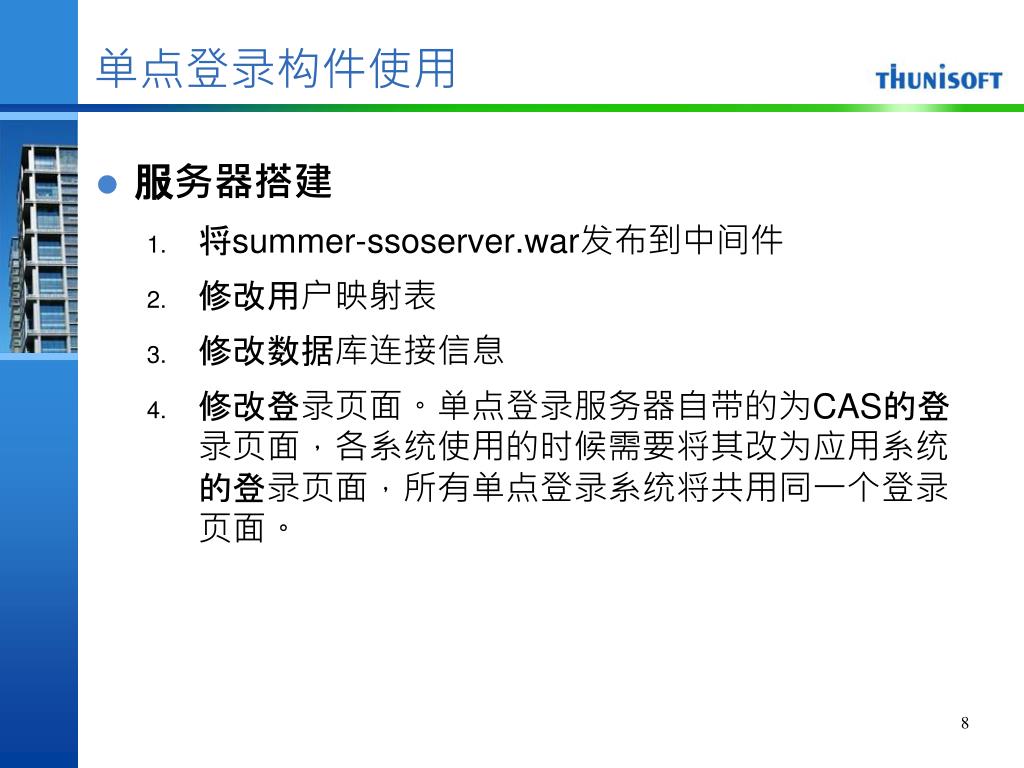 单点登录构件使用

THUNISOFT

服务器搭建

1. 将summer-ssoserver.war发布到中间件
2. 修改用户映射表
3. 修改数据库连接信息
4. 修改登录页面。单点登录服务器自带的为CAS的登录页面，各系统使用的时候需要将其改为应用系统的登录页面，所有单点登录系统将共用同一个登录页面。

8